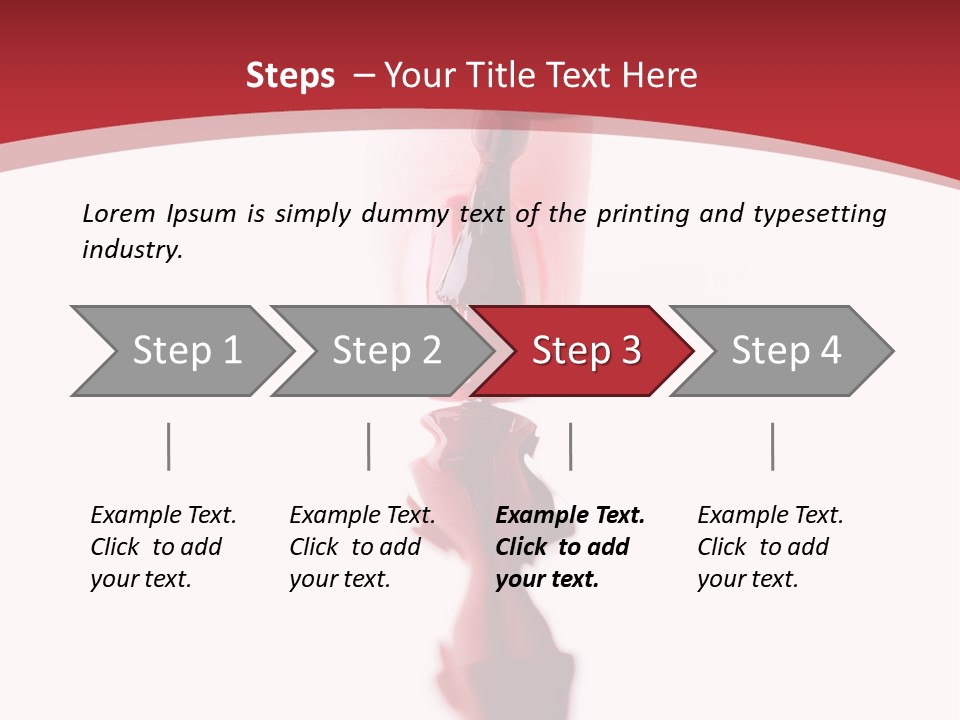 Steps – Your Title Text Here

Lorem Ipsum is simply dummy text of the printing and typesetting industry.

Step 1

Step 2

Step 3

Step 4

Example Text. Click to add your text.

Example Text. Click to add your text.

Example Text. Click to add your text.

Example Text. Click to add your text.